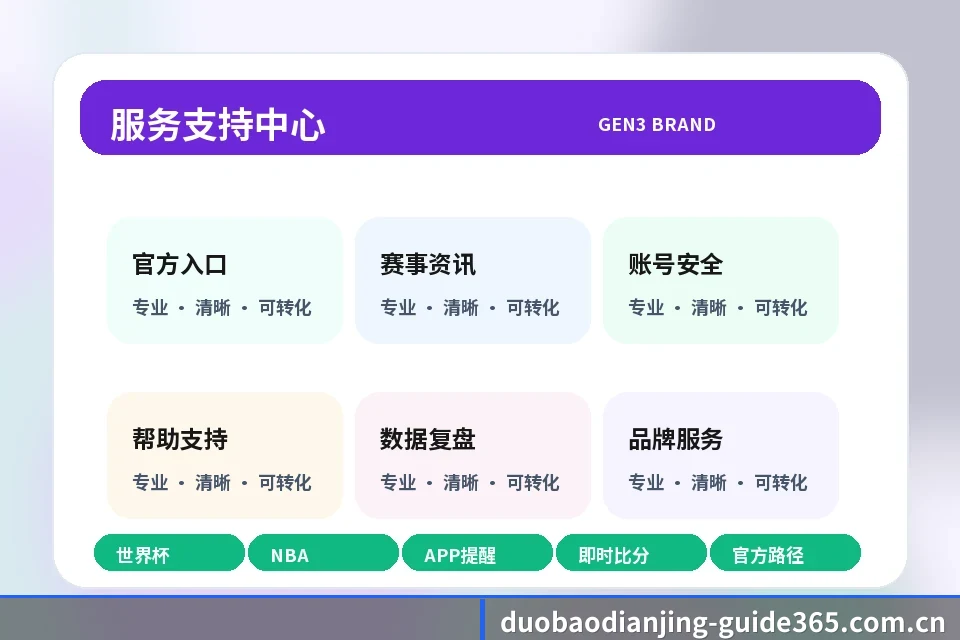 服务支持中心
GEN3 BRAND

官方入口
专业 · 清晰 · 可转化

赛事资讯
专业 · 清晰 · 可转化

账号安全
专业 · 清晰 · 可转化

帮助支持
专业 · 清晰 · 可转化

数据复盘
专业 · 清晰 · 可转化

品牌服务
专业 · 清晰 · 可转化

世界杯
NBA
APP提醒
即时比分
官方路径

duobaodianjing-guide365.com.cn